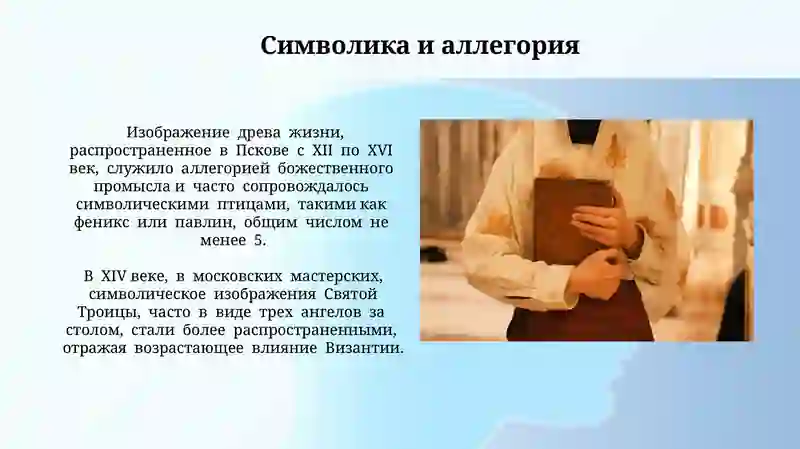 Символика и аллегория

Изображение древа жизни, распространенное в Пскове с XII по XVI век, служило аллегорией божественного промысла и часто сопровождалось символическими птицами, такими как феникс или павлин, общим числом не менее 5.

В XIV веке, в московских мастерских, символическое изображения Святой Троицы, часто в виде трех ангелов за столом, стали более распространенными, отражая возрастающее влияние Византии.